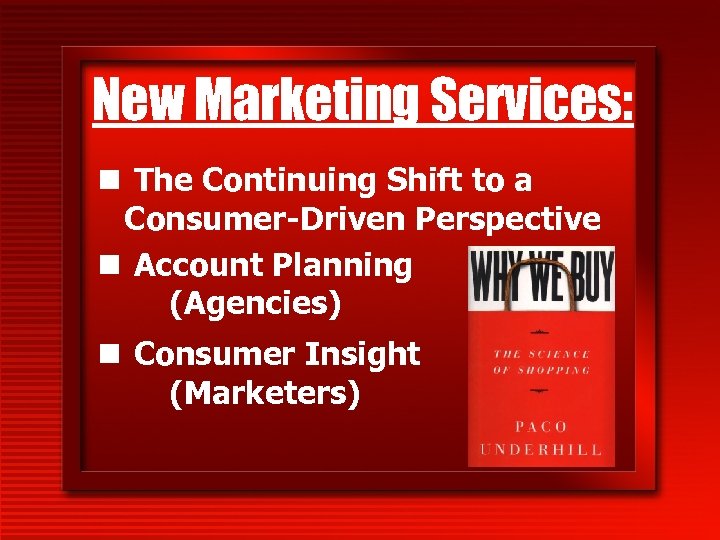 New Marketing Services:

■ The Continuing Shift to a Consumer-Driven Perspective

■ Account Planning (Agencies)

■ Consumer Insight (Marketers)

WHY WE BUY

THE SCIENCE OF SHOPPING

PACO UNDERHILL